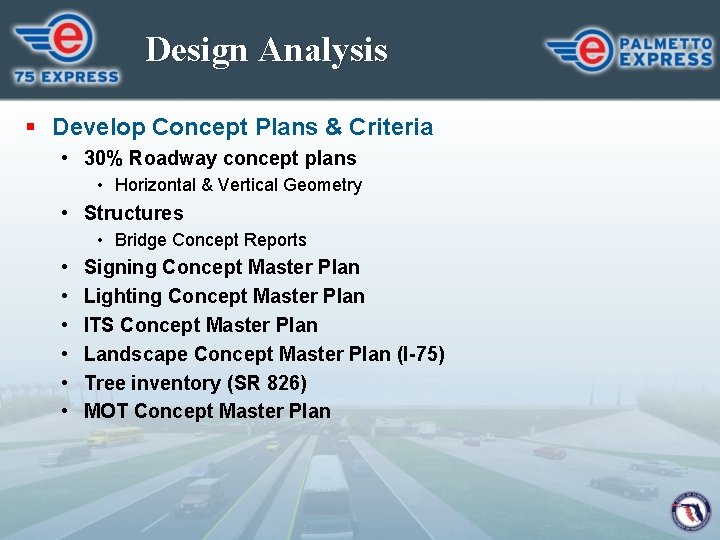 e
75 EXPRESS

Design Analysis

e
PALMETTO
EXPRESS

▪ Develop Concept Plans & Criteria
• 30% Roadway concept plans
• Horizontal & Vertical Geometry
• Structures
• Bridge Concept Reports
• Signing Concept Master Plan
• Lighting Concept Master Plan
• ITS Concept Master Plan
• Landscape Concept Master Plan (I-75)
• Tree inventory (SR 826)
• MOT Concept Master Plan